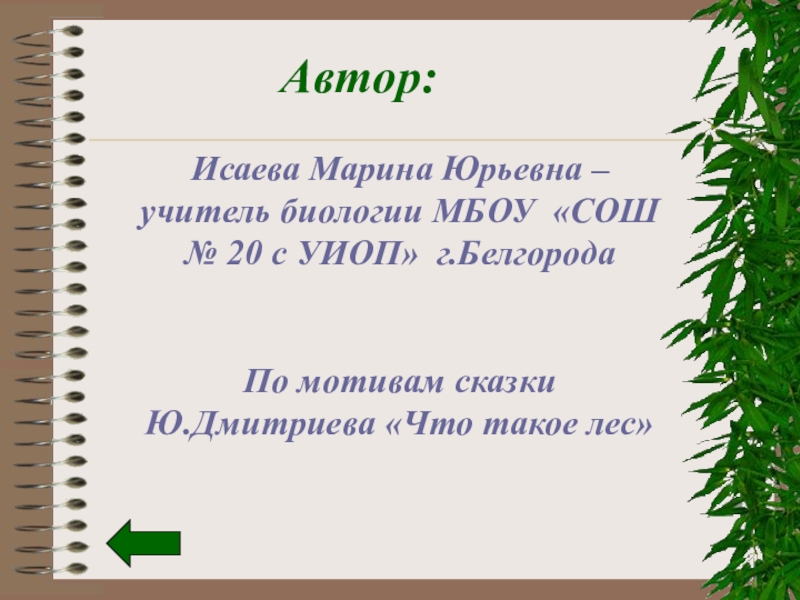 Автор:

Исаева Марина Юрьевна – учитель биологии МБОУ «СОШ № 20 с УИОП» г.Белгорода

По мотивам сказки Ю.Дмитриева «Что такое лес»